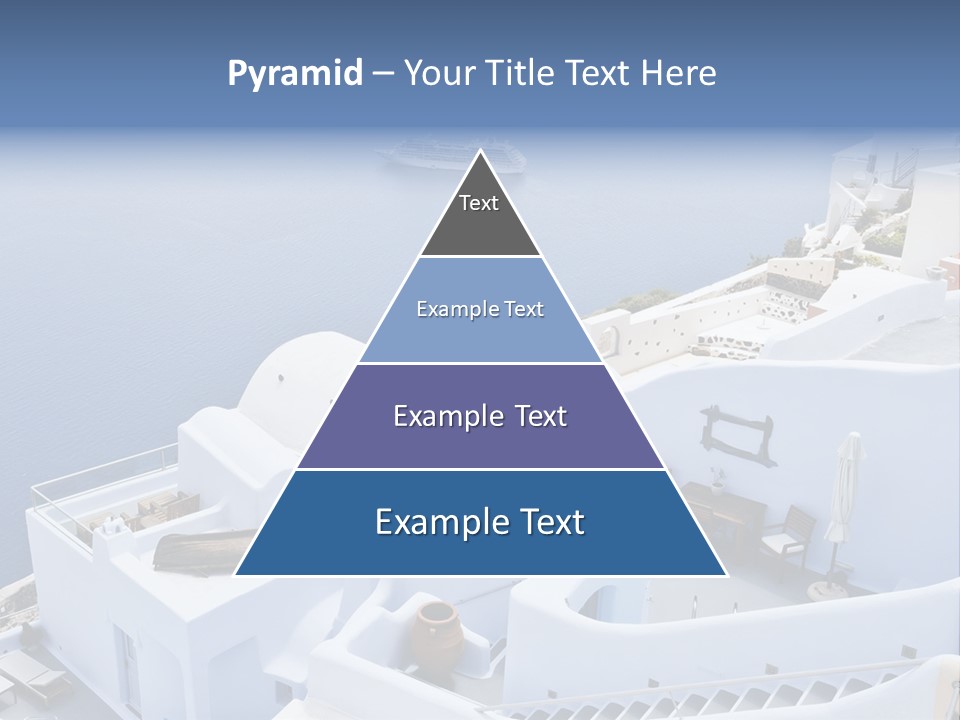 Pyramid – Your Title Text Here

Text

Example Text

Example Text

Example Text